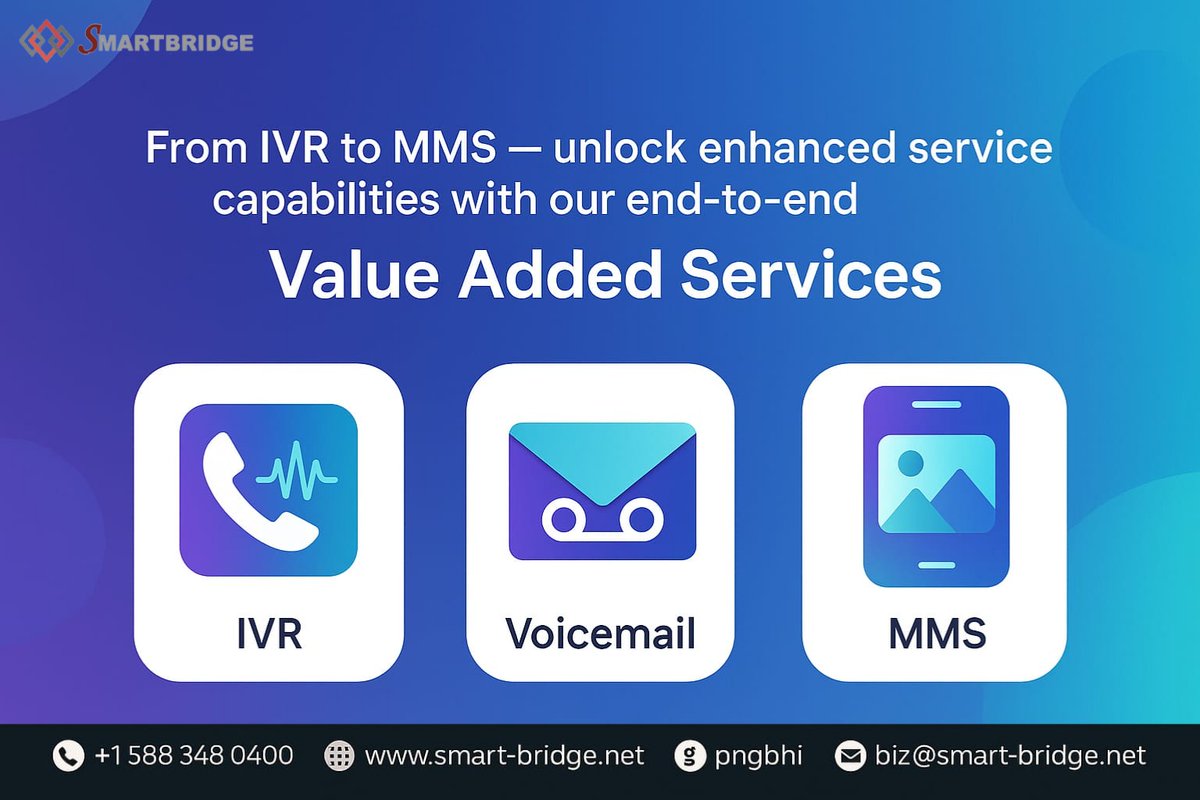 SMARTBRIDGE

From IVR to MMS — unlock enhanced service capabilities with our end-to-end

Value Added Services

IVR

Voicemail

MMS

+1 588 348 0400 www.smart-bridge.net pngbhi biz@smart-bridge.net